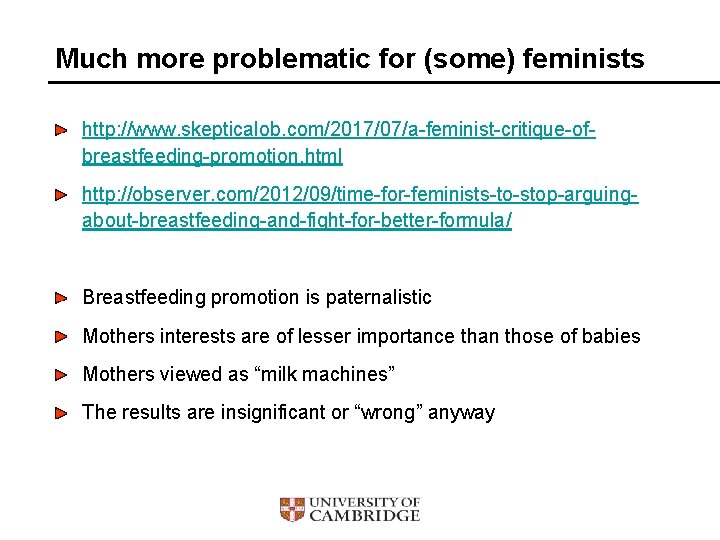 Much more problematic for (some) feminists

http://www.skepticalob.com/2017/07/a-feminist-critique-of-breastfeeding-promotion.html

http://observer.com/2012/09/time-for-feminists-to-stop-arguing-about-breastfeeding-and-fight-for-better-formula/

Breastfeeding promotion is paternalistic

Mothers interests are of lesser importance than those of babies

Mothers viewed as “milk machines”

The results are insignificant or “wrong” anyway

UNIVERSITY OF CAMBRIDGE